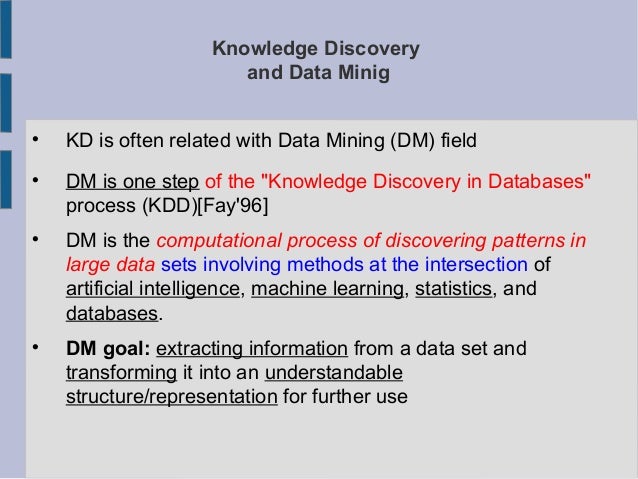 Knowledge Discovery
and Data Minig

• KD is often related with Data Mining (DM) field

• DM is one step of the "Knowledge Discovery in Databases" process (KDD)[Fay'96]

• DM is the computational process of discovering patterns in large data sets involving methods at the intersection of artificial intelligence, machine learning, statistics, and databases.

• DM goal: extracting information from a data set and transforming it into an understandable structure/representation for further use